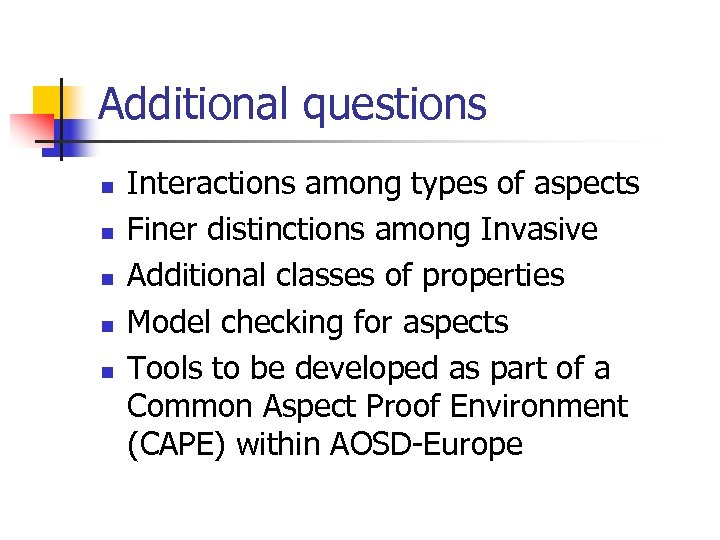 Additional questions

- Interactions among types of aspects
- Finer distinctions among Invasive
- Additional classes of properties
- Model checking for aspects
- Tools to be developed as part of a Common Aspect Proof Environment (CAPE) within AOSD-Europe